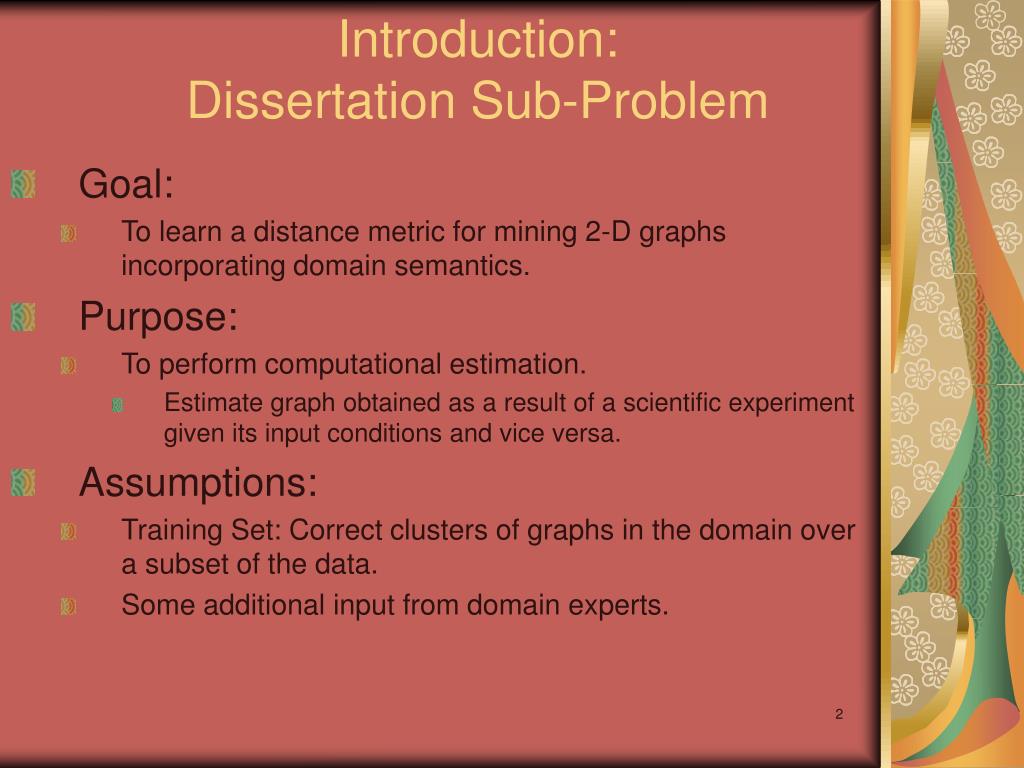 Introduction:
Dissertation Sub-Problem

Goal:

To learn a distance metric for mining 2-D graphs incorporating domain semantics.

Purpose:

To perform computational estimation.

Estimate graph obtained as a result of a scientific experiment given its input conditions and vice versa.

Assumptions:

Training Set: Correct clusters of graphs in the domain over a subset of the data.

Some additional input from domain experts.

2